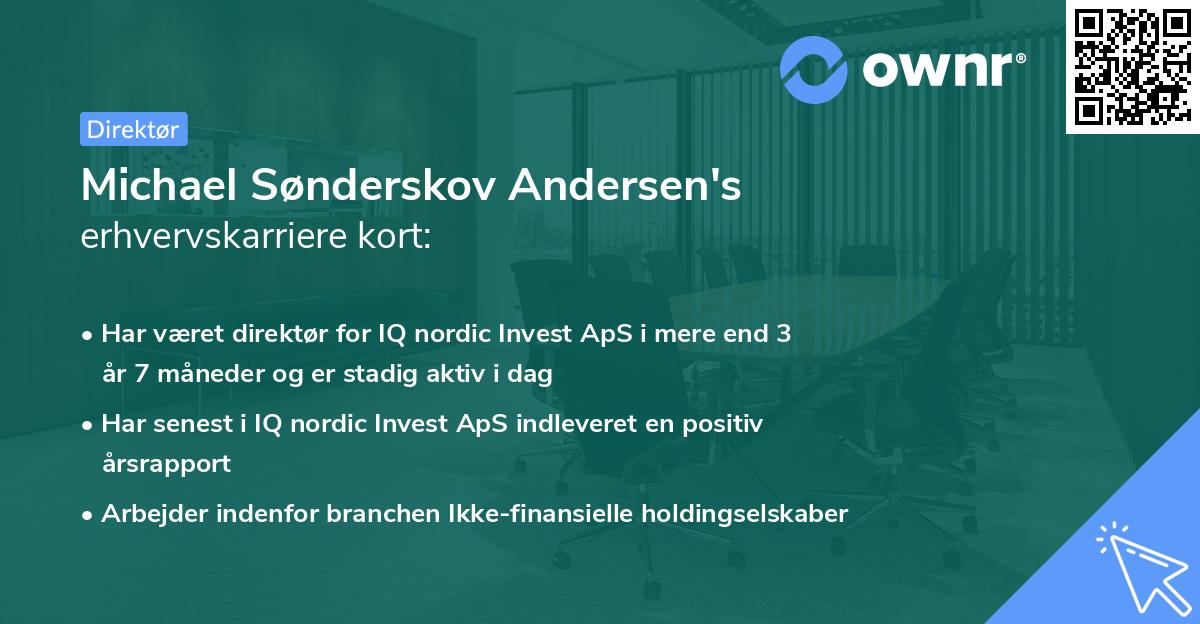 ownr®

Direktør

Michael Sønderskov Andersen's erhvervskarriere kort:

• Har været direktør for IQ nordic Invest ApS i mere end 3 år 7 måneder og er stadig aktiv i dag

• Har senest i IQ nordic Invest ApS indleveret en positiv årsrapport

• Arbejder indenfor branchen Ikke-finansielle holdingselskaber